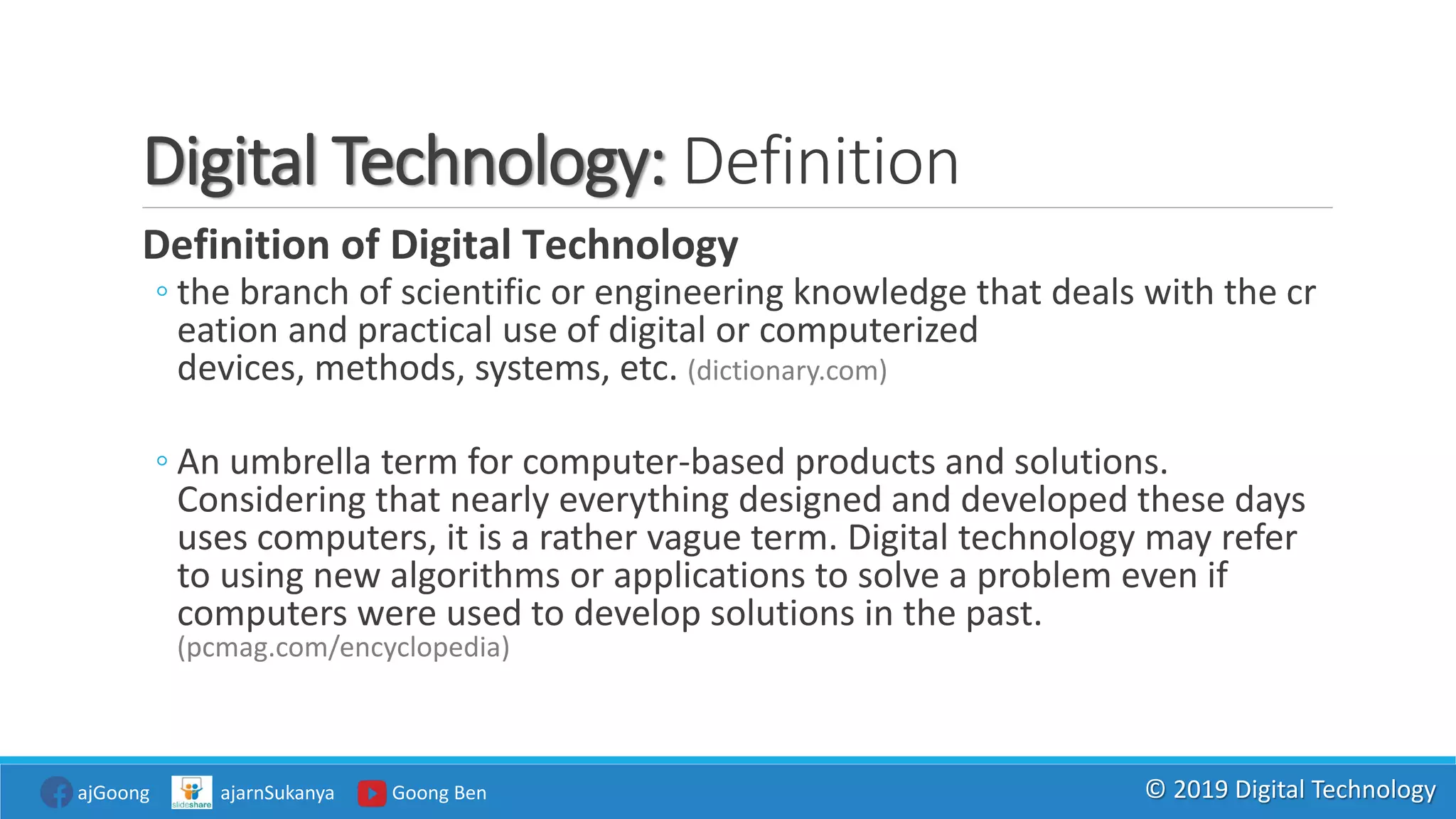 Digital Technology: Definition

Definition of Digital Technology

◦ the branch of scientific or engineering knowledge that deals with the cr eation and practical use of digital or computerized devices, methods, systems, etc. (dictionary.com)

◦ An umbrella term for computer-based products and solutions. Considering that nearly everything designed and developed these days uses computers, it is a rather vague term. Digital technology may refer to using new algorithms or applications to solve a problem even if computers were used to develop solutions in the past. (pcmag.com/encyclopedia)

ajGoong slideshare ajarnSukanya Goong Ben © 2019 Digital Technology